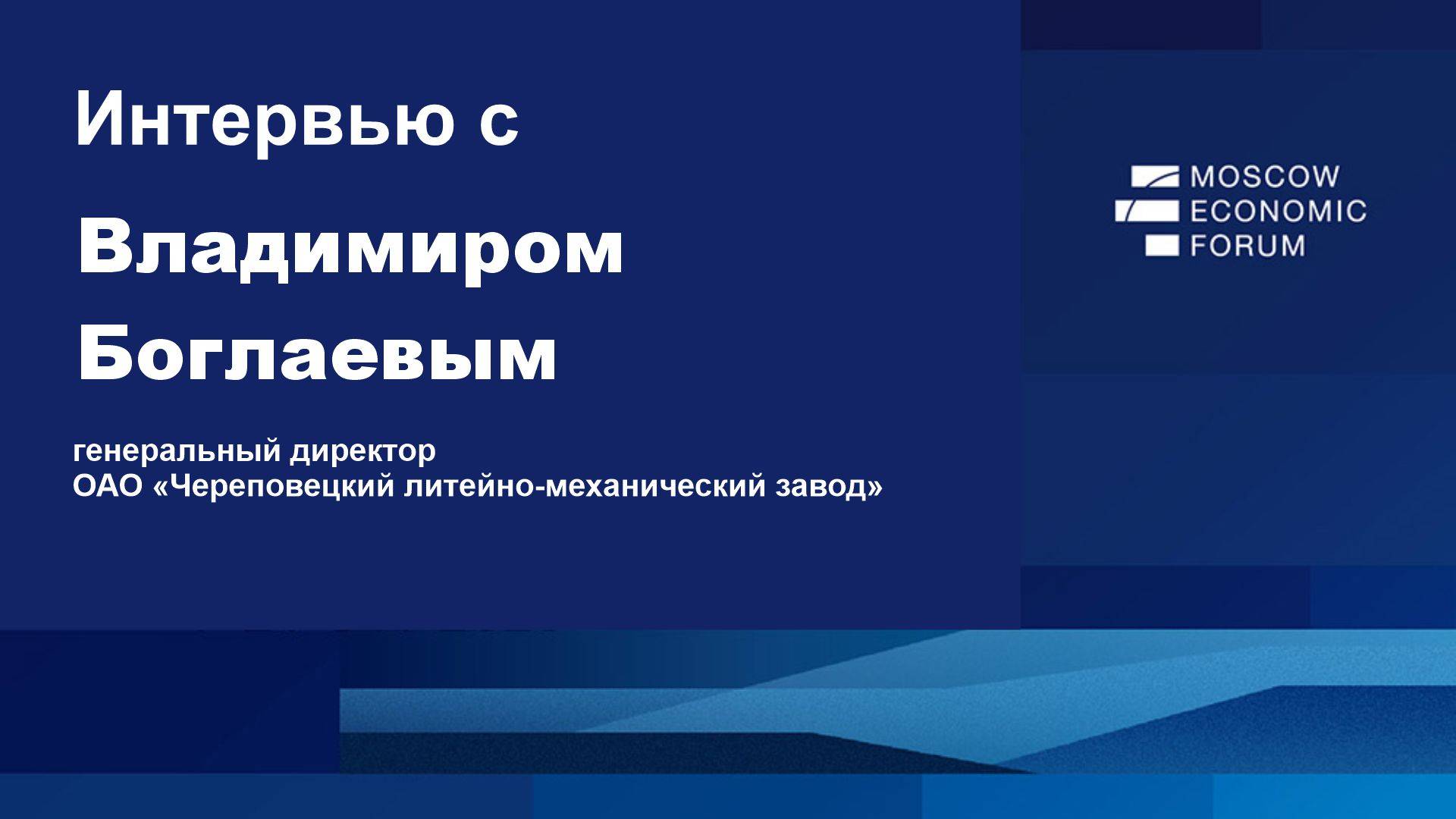 Интервью с

Владимиром Боглаевым

генеральный директор
ОАО «Череповецкий литейно-механический завод»

MOSCOW
ECONOMIC
FORUM